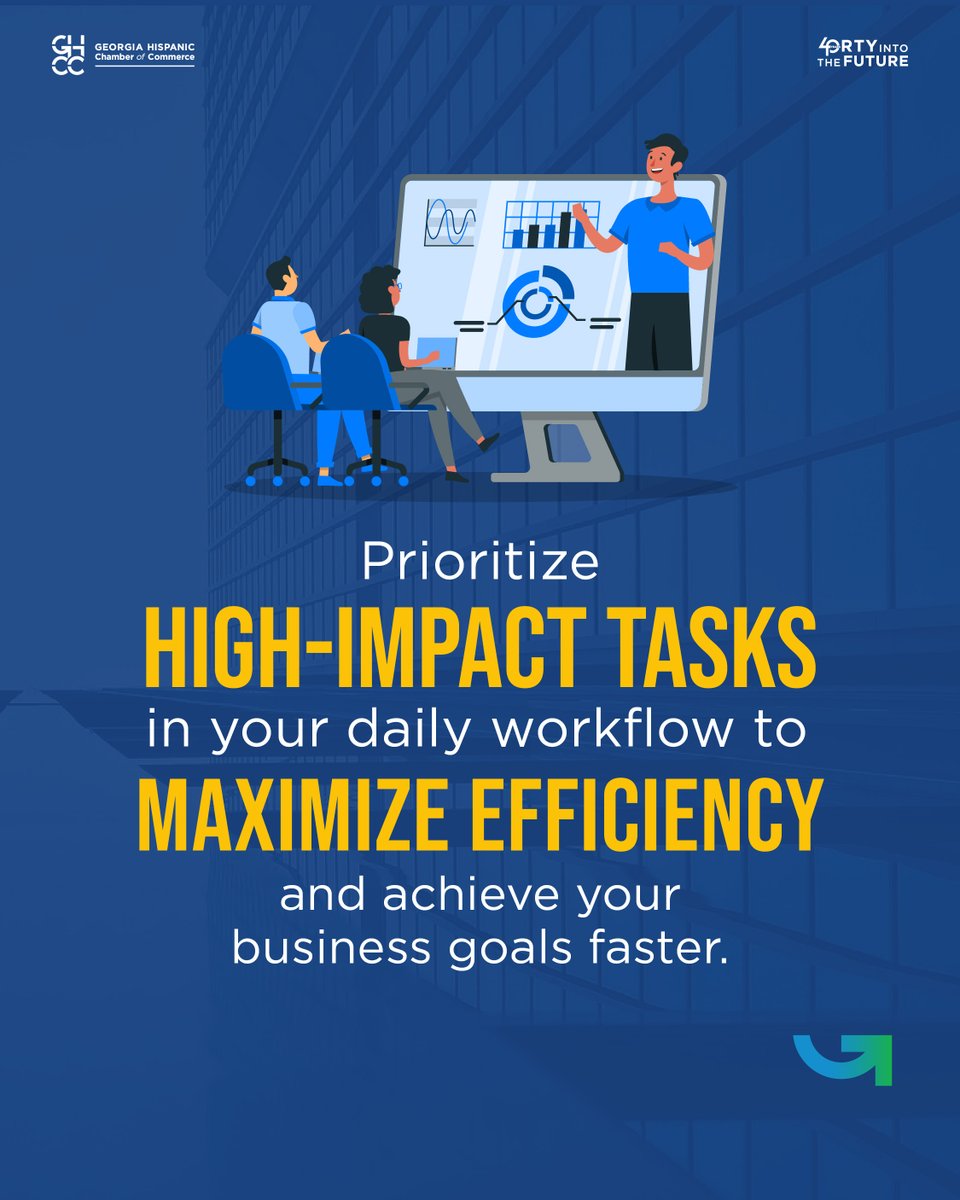 GHCC GEORGIA HISPANIC Chamber of Commerce

4ORTY INTO THE FUTURE

Prioritize
HIGH-IMPACT TASKS
in your daily workflow to
MAXIMIZE EFFICIENCY
and achieve your business goals faster.